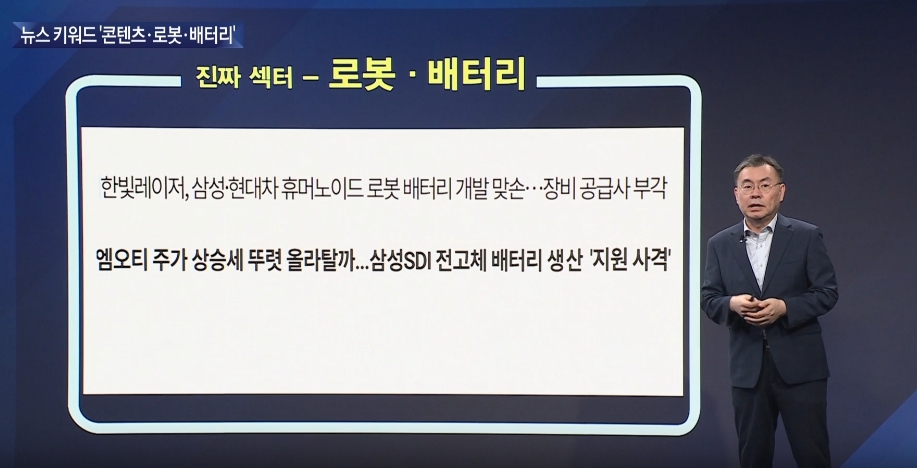 뉴스 키워드 '콘텐츠·로봇·배터리'

진짜 섹터 – 로봇 · 배터리

한빛레이저, 삼성·현대차 휴머노이드 로봇 배터리 개발 맞손…장비 공급사 부각

엠오티 주가 상승세 뚜렷 올라탈까…삼성SDI 전고체 배터리 생산 '지원 사격'